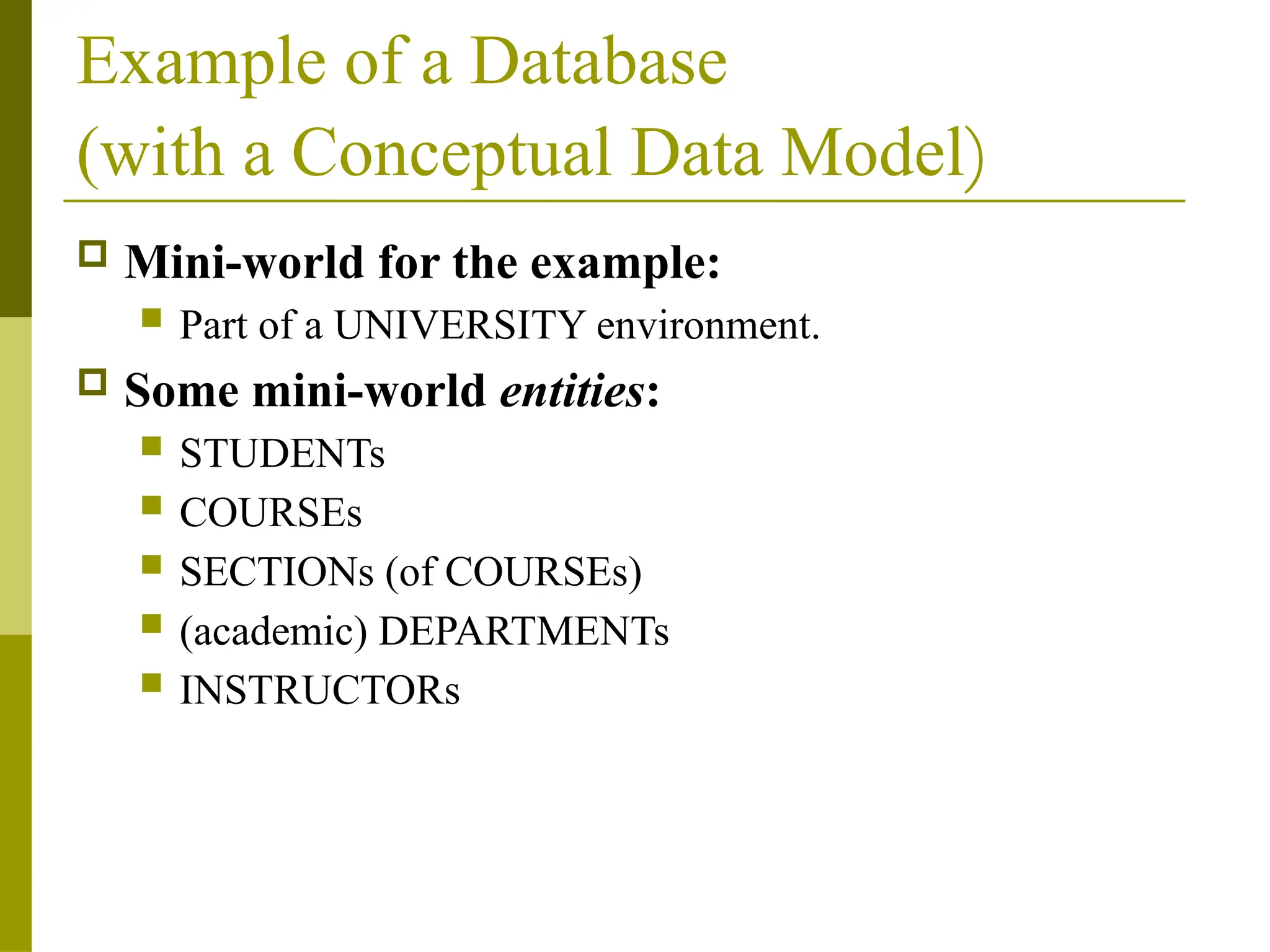 Example of a Database
(with a Conceptual Data Model)

Mini-world for the example:

Part of a UNIVERSITY environment.

Some mini-world entities:

STUDENTs

COURSEs

SECTIONs (of COURSEs)

(academic) DEPARTMENTs

INSTRUCTORs